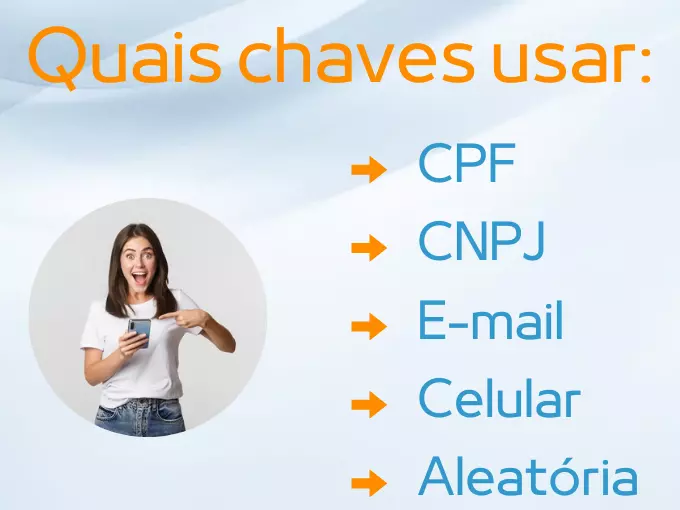 Quais chaves usar:

CPF

CNPJ

E-mail

Celular

Aleatória